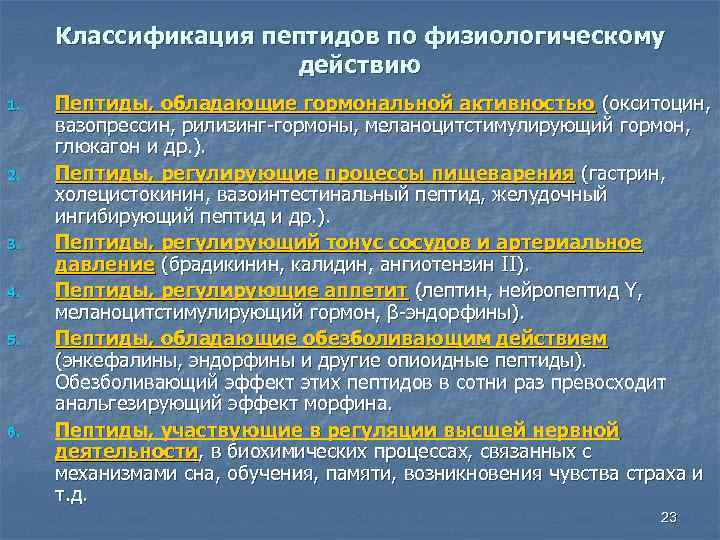 Классификация пептидов по физиологическому действию

1. Пептиды, обладающие гормональной активностью (окситоцин, вазопрессин, рилизинг-гормоны, меланоцитстимулирующий гормон, глюкагон и др.).

2. Пептиды, регулирующие процессы пищеварения (гастрин, холецистокинин, вазоинтестинальный пептид, желудочный ингибирующий пептид и др.).

3. Пептиды, регулирующий тонус сосудов и артериальное давление (брадикинин, калидин, ангиотензин II).

4. Пептиды, регулирующие аппетит (лептин, нейропептид Y, меланоцитстимулирующий гормон, β-эндорфины).

5. Пептиды, обладающие обезболивающим действием (энкефалины, эндорфины и другие опиоидные пептиды). Обезболивающий эффект этих пептидов в сотни раз превосходит анальгезирующий эффект морфина.

6. Пептиды, участвующие в регуляции высшей нервной деятельности, в биохимических процессах, связанных с механизмами сна, обучения, памяти, возникновения чувства страха и т.д.

23